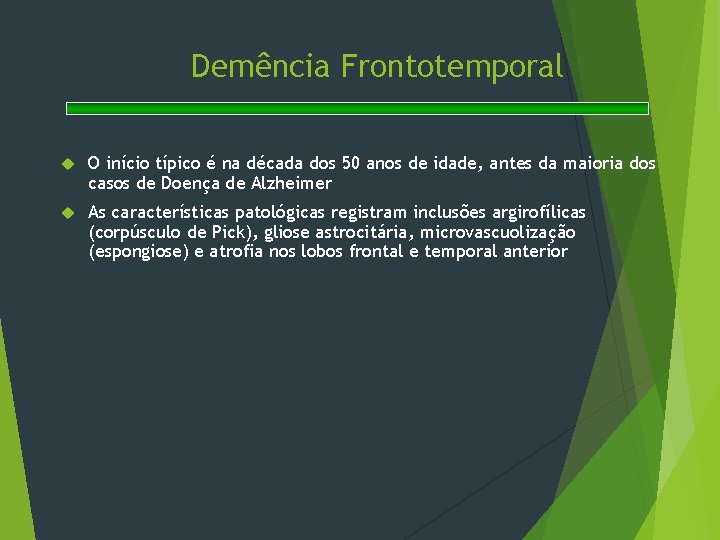 Demência Frontotemporal

O início típico é na década dos 50 anos de idade, antes da maioria dos casos de Doença de Alzheimer

As características patológicas registram inclusões argirofílicas (corpúsculo de Pick), gliose astrocitária, microvascuolização (espongiose) e atrofia nos lobos frontal e temporal anterior